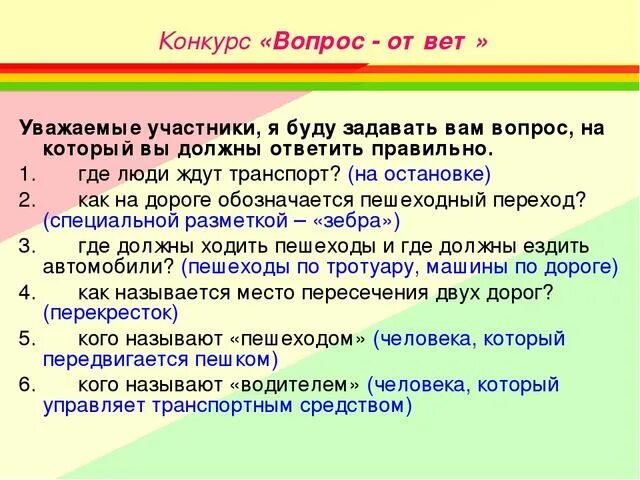 Конкурс «Вопрос - от вет »

Уважаемые участники, я буду задавать вам вопрос, на который вы должны ответить правильно.

1. где люди ждут транспорт? (на остановке)

2. как на дороге обозначается пешеходный переход? (специальной разметкой – «зебра»)

3. где должны ходить пешеходы и где должны ездить автомобили? (пешеходы по тротуару, машины по дороге)

4. как называется место пересечения двух дорог? (перекресток)

5. кого называют «пешеходом» (человека, который передвигается пешком)

6. кого называют «водителем» (человека, который управляет транспортным средством)